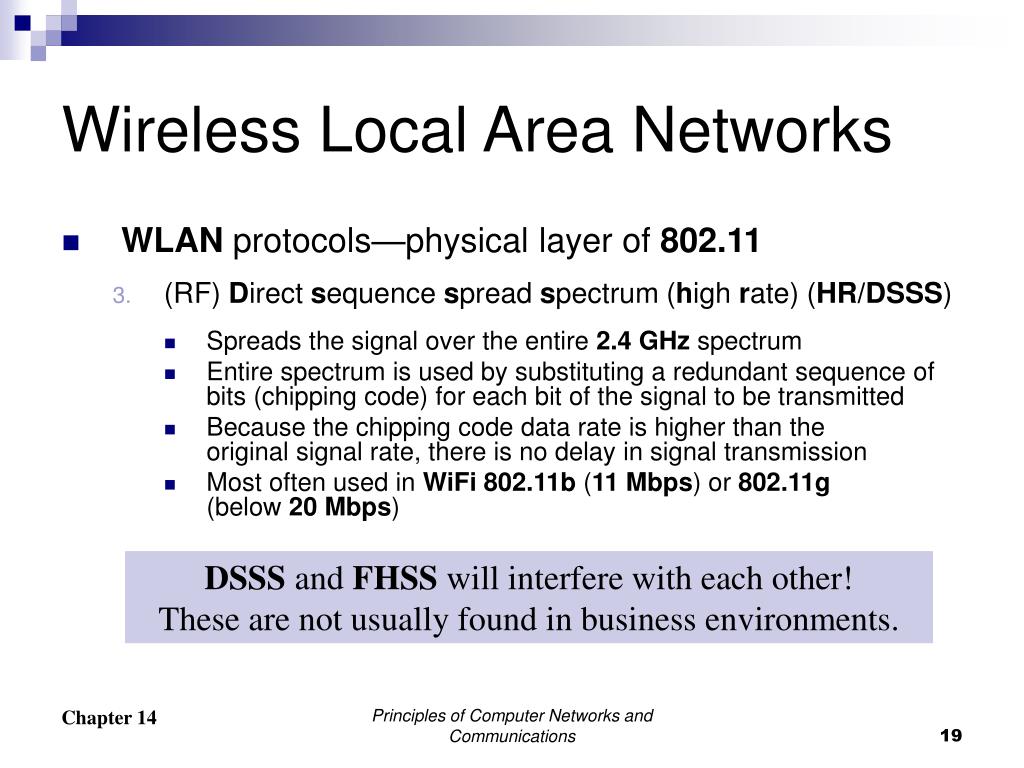 Wireless Local Area Networks

WLAN protocols—physical layer of 802.11

3. (RF) Direct sequence spread spectrum (high rate) (HR/DSSS)

Spreads the signal over the entire 2.4 GHz spectrum

Entire spectrum is used by substituting a redundant sequence of bits (chipping code) for each bit of the signal to be transmitted

Because the chipping code data rate is higher than the original signal rate, there is no delay in signal transmission

Most often used in WiFi 802.11b (11 Mbps) or 802.11g (below 20 Mbps)

DSSS and FHSS will interfere with each other!
These are not usually found in business environments.

Chapter 14

Principles of Computer Networks and Communications

19